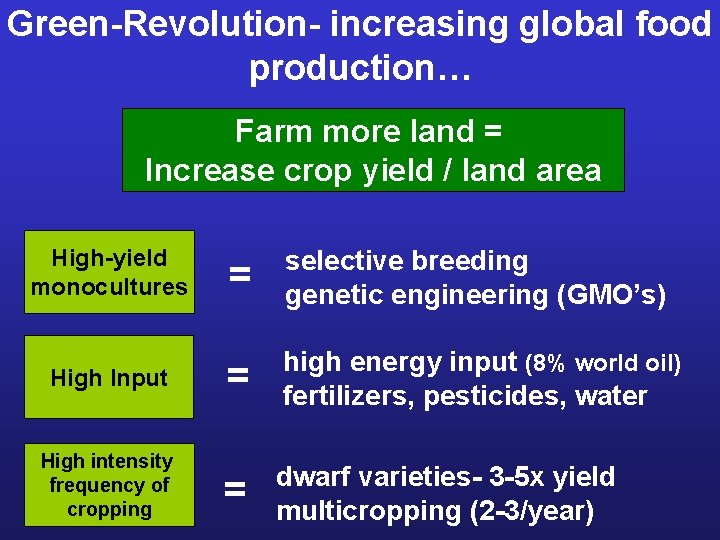 Green-Revolution- increasing global food production…

Farm more land =
Increase crop yield / land area

High-yield monocultures = selective breeding
genetic engineering (GMO's)

High Input = high energy input (8% world oil)
fertilizers, pesticides, water

High intensity frequency of cropping = dwarf varieties- 3-5x yield
multicropping (2-3/year)